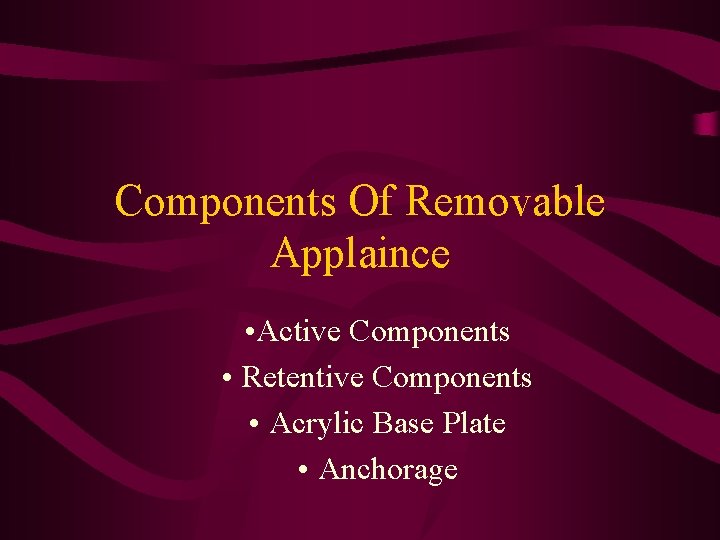 Components Of Removable Applaince

•Active Components
• Retentive Components
• Acrylic Base Plate
• Anchorage